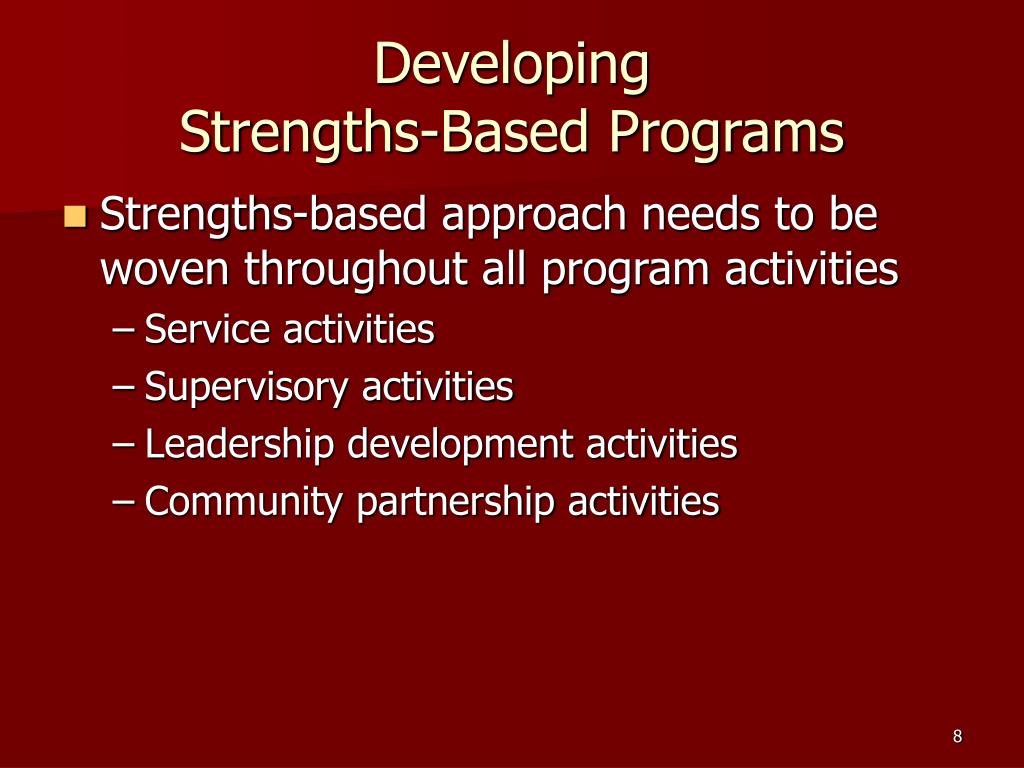 Developing
Strengths-Based Programs

Strengths-based approach needs to be woven throughout all program activities

– Service activities
– Supervisory activities
– Leadership development activities
– Community partnership activities

8